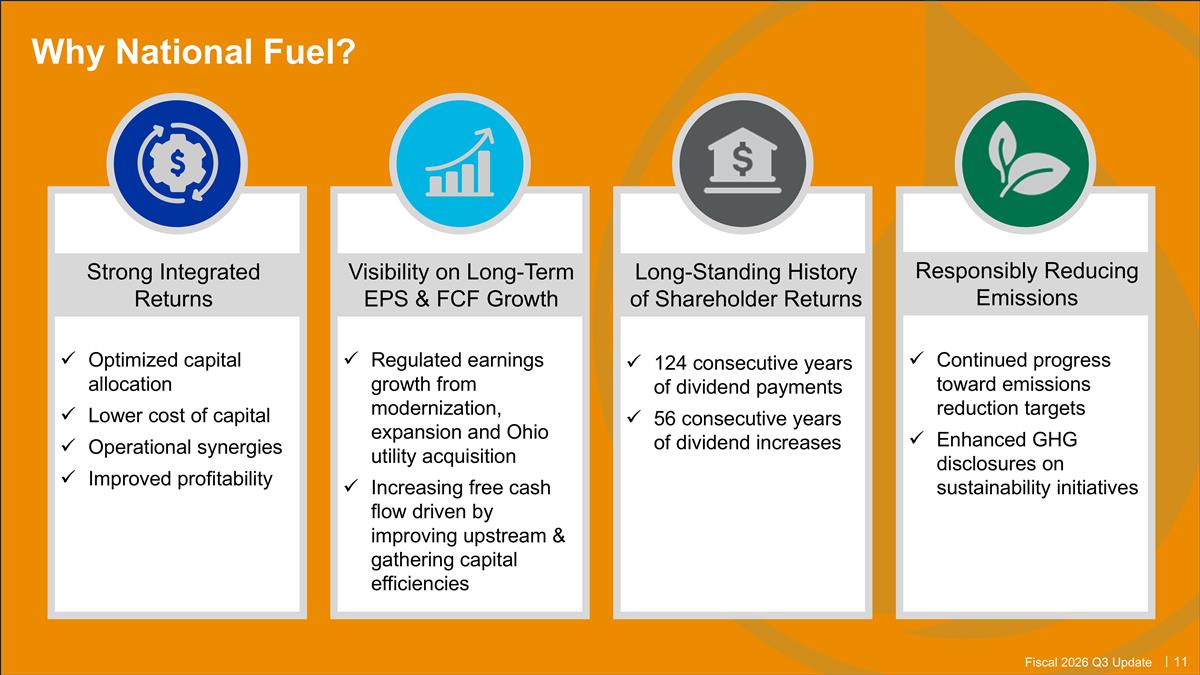 Why National Fuel?

Strong Integrated Returns

✓ Optimized capital allocation
✓ Lower cost of capital
✓ Operational synergies
✓ Improved profitability

Visibility on Long-Term EPS & FCF Growth

✓ Regulated earnings growth from modernization, expansion and Ohio utility acquisition
✓ Increasing free cash flow driven by improving upstream & gathering capital efficiencies

Long-Standing History of Shareholder Returns

✓ 124 consecutive years of dividend payments
✓ 56 consecutive years of dividend increases

Responsibly Reducing Emissions

✓ Continued progress toward emissions reduction targets
✓ Enhanced GHG disclosures on sustainability initiatives

Fiscal 2026 Q3 Update | 11